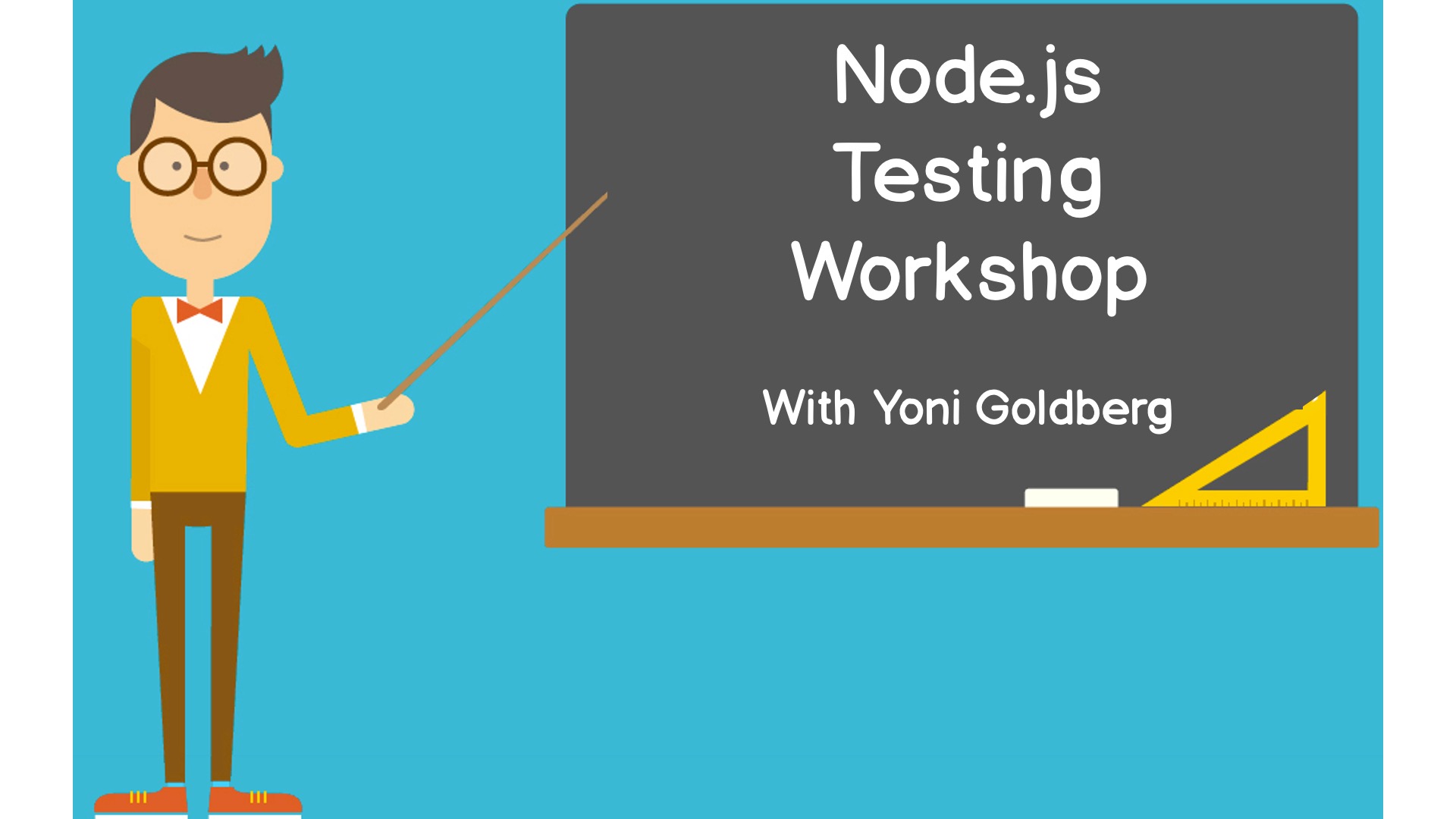 Node.js
Testing
Workshop

With Yoni Goldberg